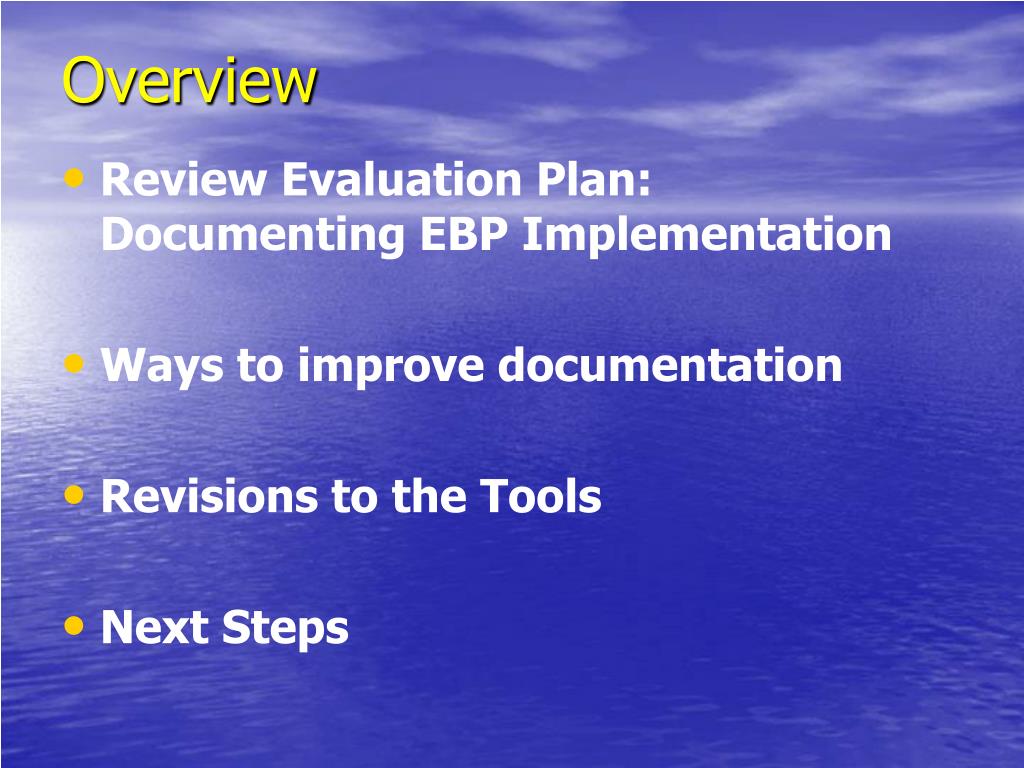 Overview

• Review Evaluation Plan: Documenting EBP Implementation

• Ways to improve documentation

• Revisions to the Tools

• Next Steps